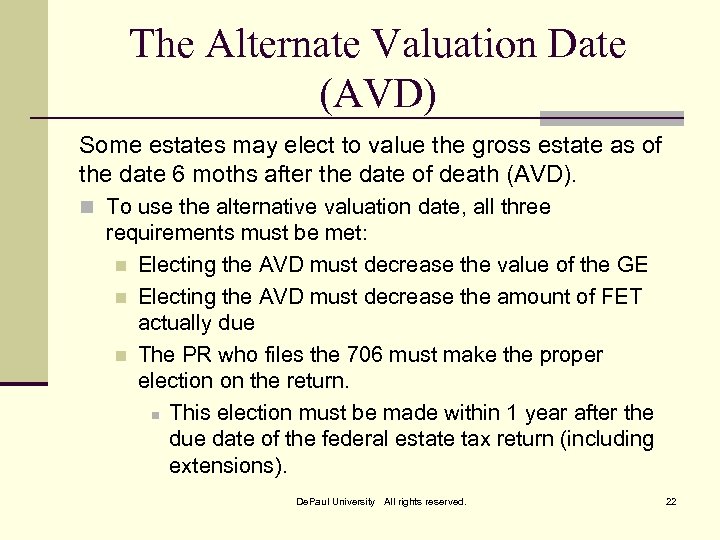 The Alternate Valuation Date (AVD)

Some estates may elect to value the gross estate as of the date 6 moths after the date of death (AVD).

To use the alternative valuation date, all three requirements must be met:

Electing the AVD must decrease the value of the GE

Electing the AVD must decrease the amount of FET actually due

The PR who files the 706 must make the proper election on the return.

This election must be made within 1 year after the due date of the federal estate tax return (including extensions).

DePaul University All rights reserved.

22